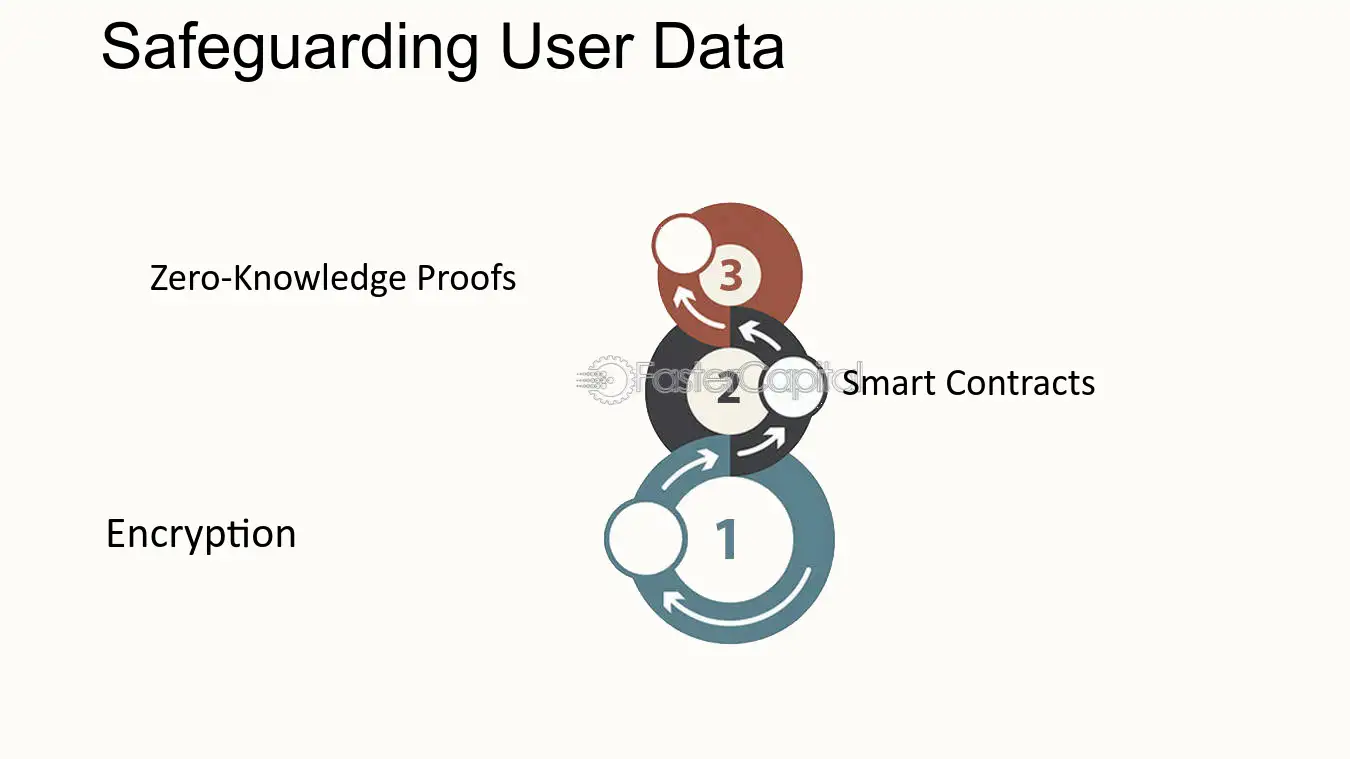 Safeguarding User Data

Zero-Knowledge Proofs

3

2

Smart Contracts

Encryption

1

FasterCapital